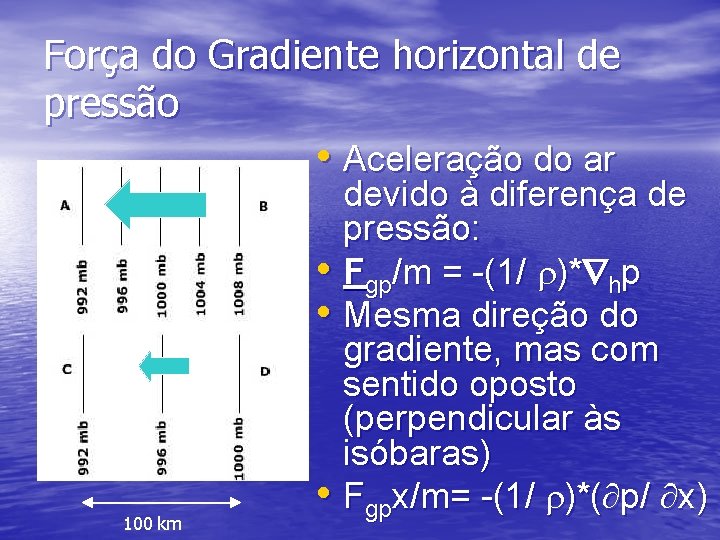 Força do Gradiente horizontal de pressão

A

B

992 mb

996 mb

1000 mb

1004 mb

1008 mb

C

D

992 mb

996 mb

1000 mb

100 km

• Aceleração do ar devido à diferença de pressão:
• $\underline{F}_{gp}/m = -(1/\rho)*\nabla_h p$
• Mesma direção do gradiente, mas com sentido oposto (perpendicular às isóbaras)
• $F_{gp}x/m = -(1/\rho)*(\partial p/\partial x)$